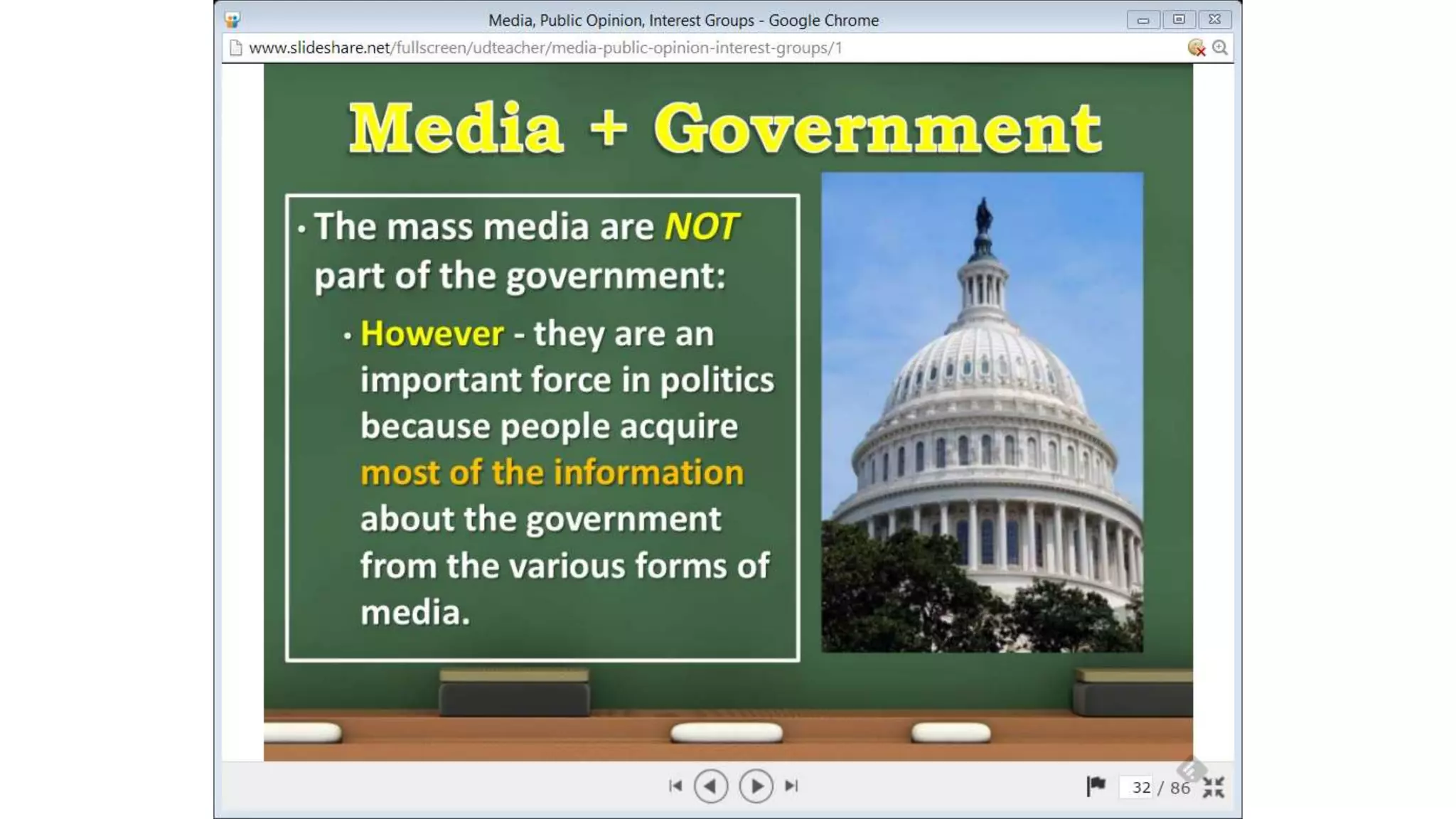 Media, Public Opinion, Interest Groups - Google Chrome

www.slideshare.net/fullscreen/udteacher/media-public-opinion-interest-groups/1

Media + Government

• The mass media are NOT part of the government:

• However - they are an important force in politics because people acquire most of the information about the government from the various forms of media.

32 / 86